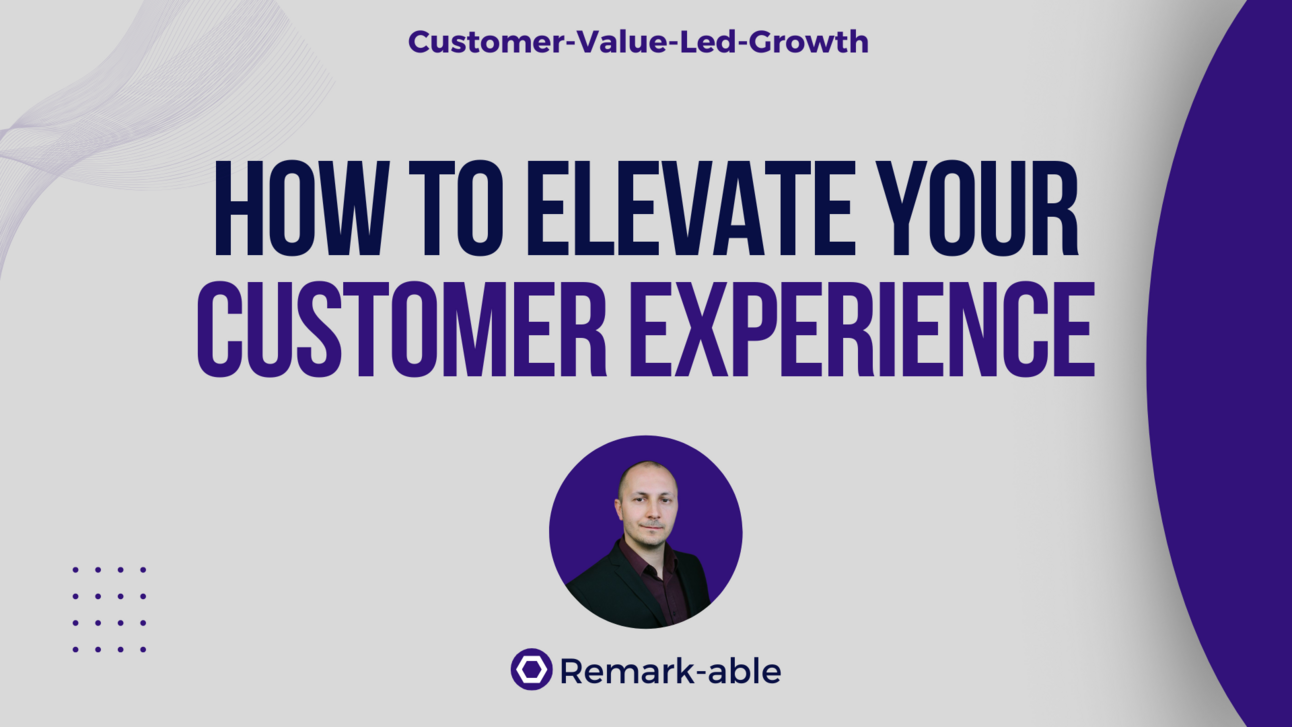 Customer-Value-Led-Growth

HOW TO ELEVATE YOUR CUSTOMER EXPERIENCE

Remark-able